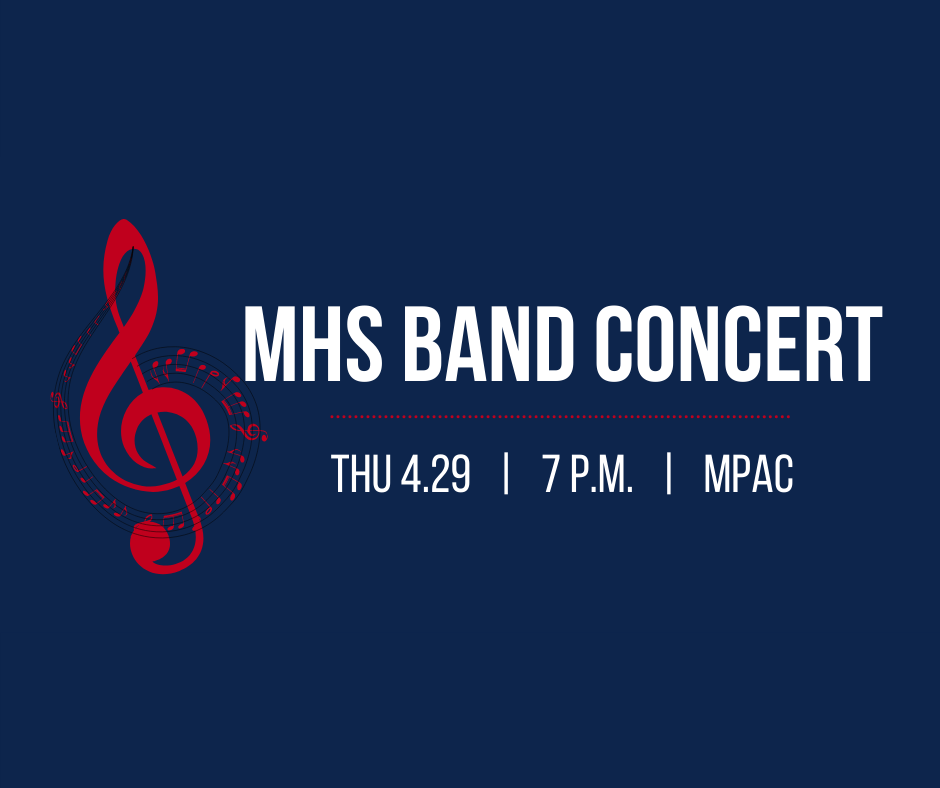 MHS BAND CONCERT

THU 4.29 | 7 P.M. | MPAC